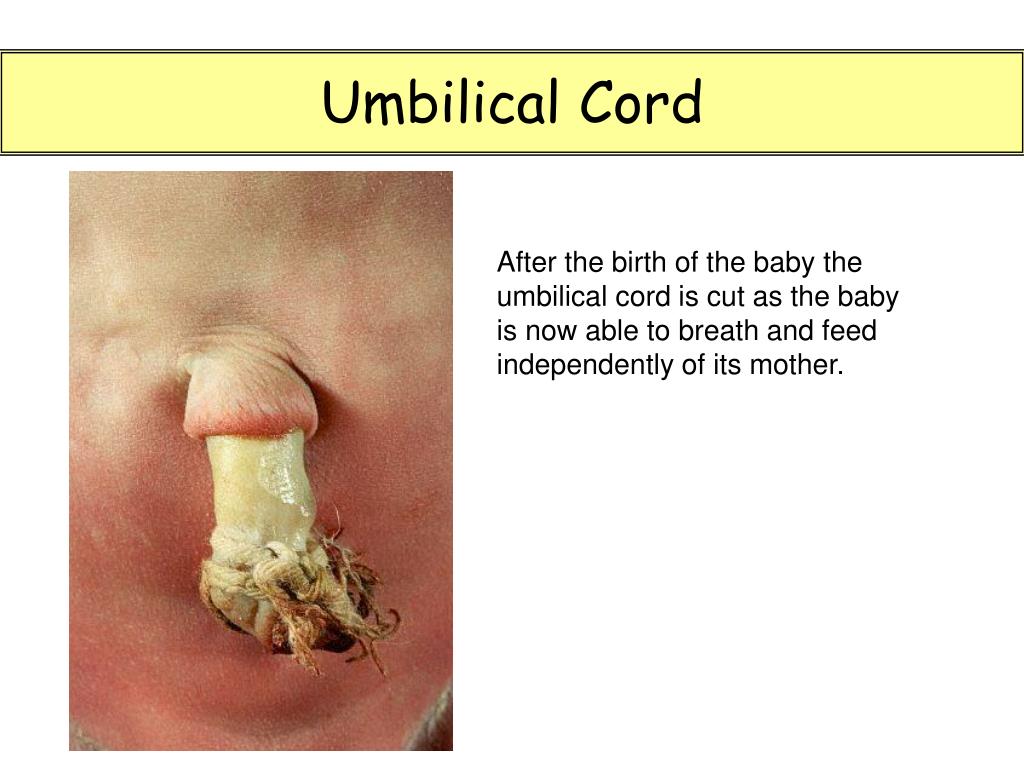 Umbilical Cord

After the birth of the baby the umbilical cord is cut as the baby is now able to breath and feed independently of its mother.